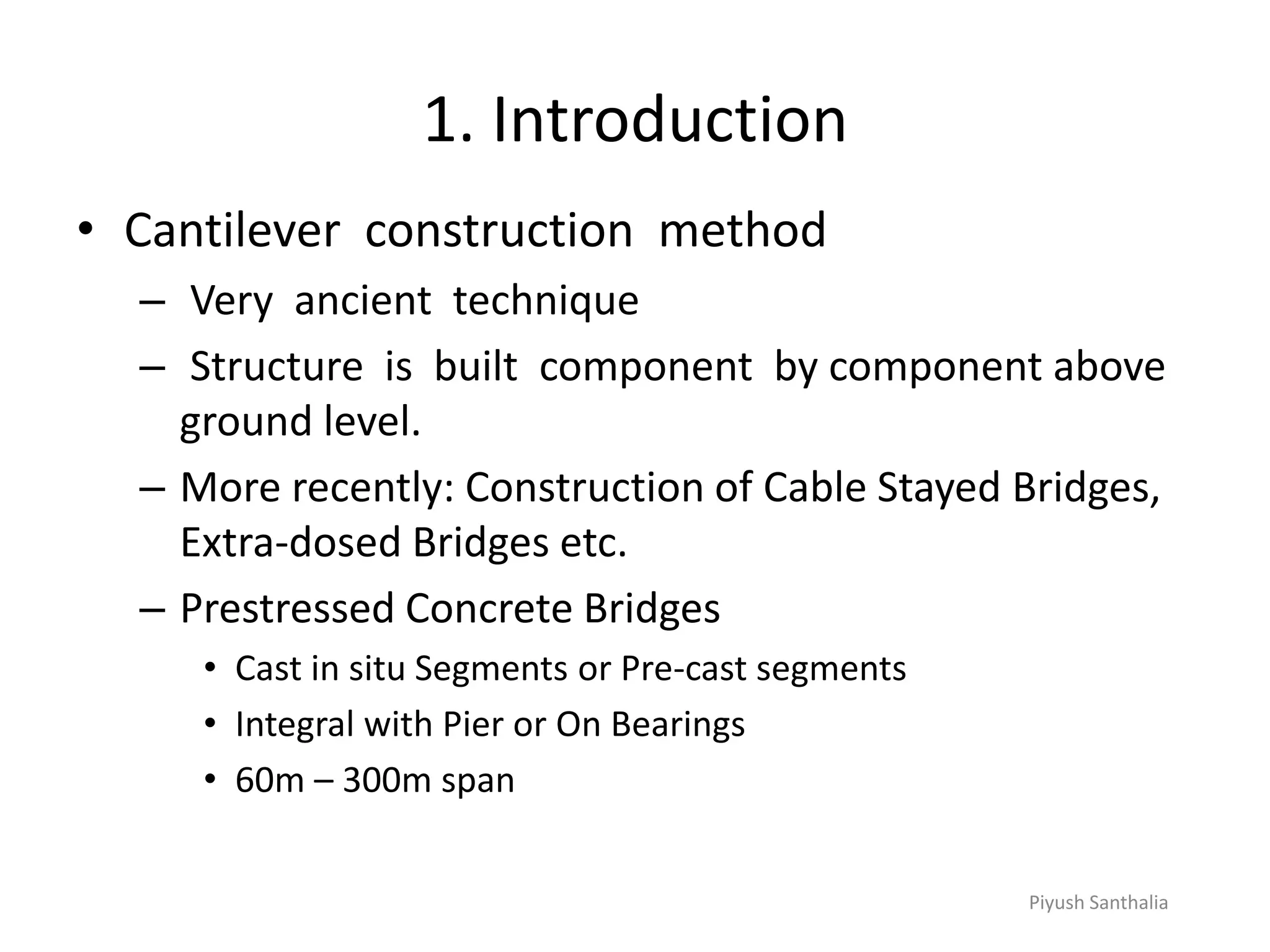 1. Introduction

• Cantilever construction method
  – Very ancient technique
  – Structure is built component by component above ground level.
  – More recently: Construction of Cable Stayed Bridges, Extra-dosed Bridges etc.
  – Prestressed Concrete Bridges
    • Cast in situ Segments or Pre-cast segments
    • Integral with Pier or On Bearings
    • 60m – 300m span

Piyush Santhalia